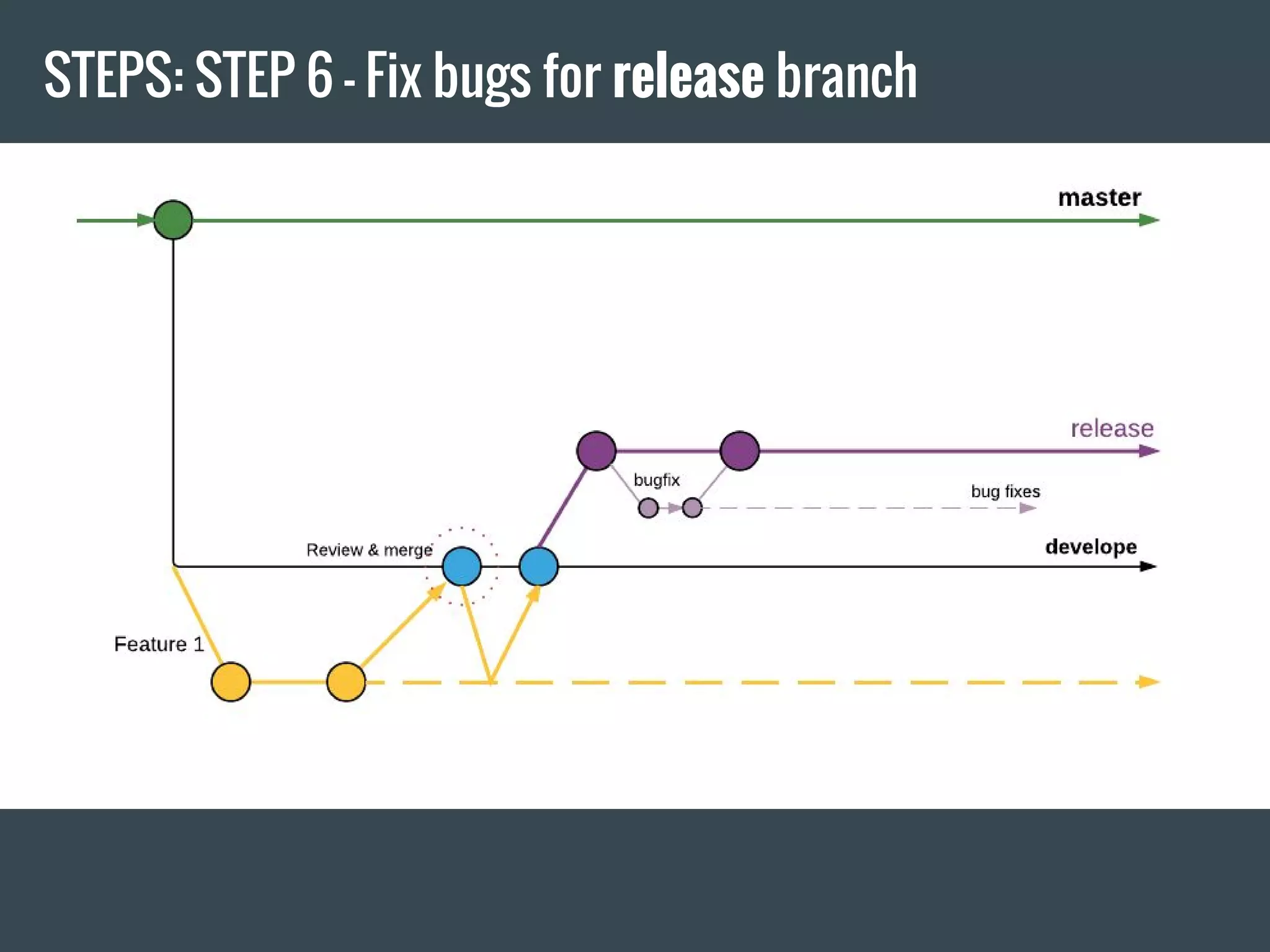 STEPS: STEP 6 - Fix bugs for release branch

master

release

bugfix

bug fixes

Review & merge

develope

Feature 1